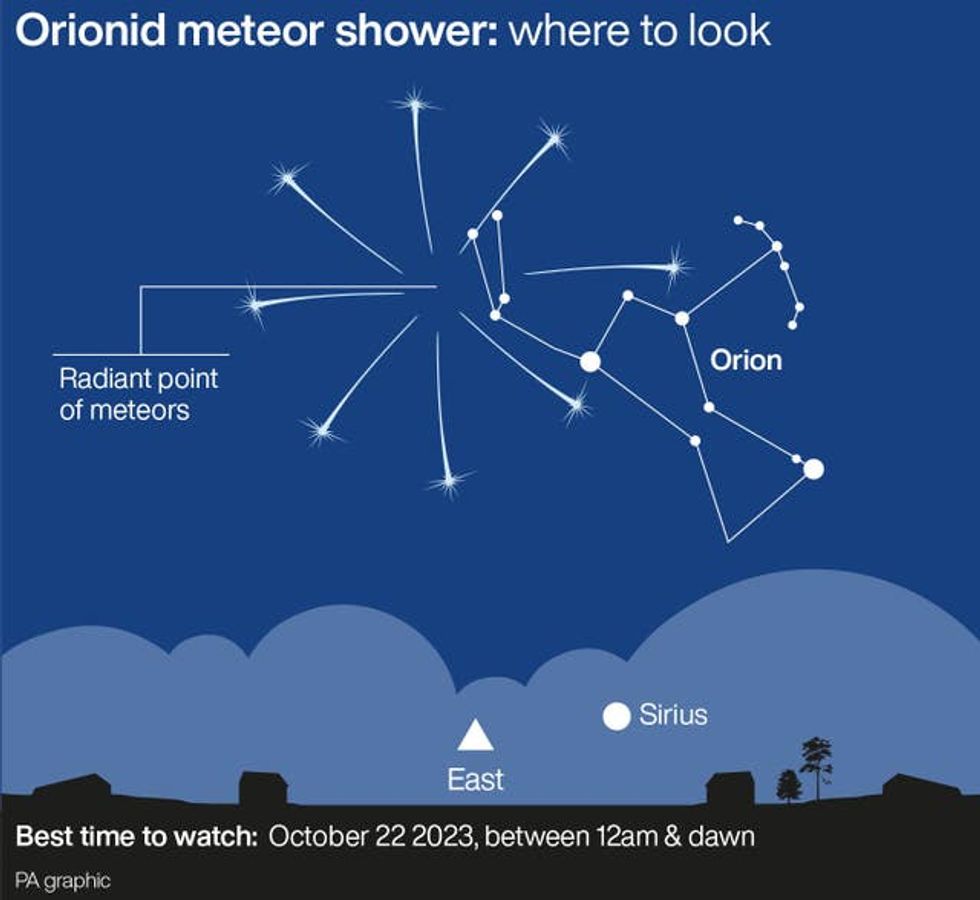 Orionid meteor shower: where to look

Radiant point of meteors

Orion

Sirius

East

Best time to watch: October 22 2023, between 12am & dawn

PA graphic